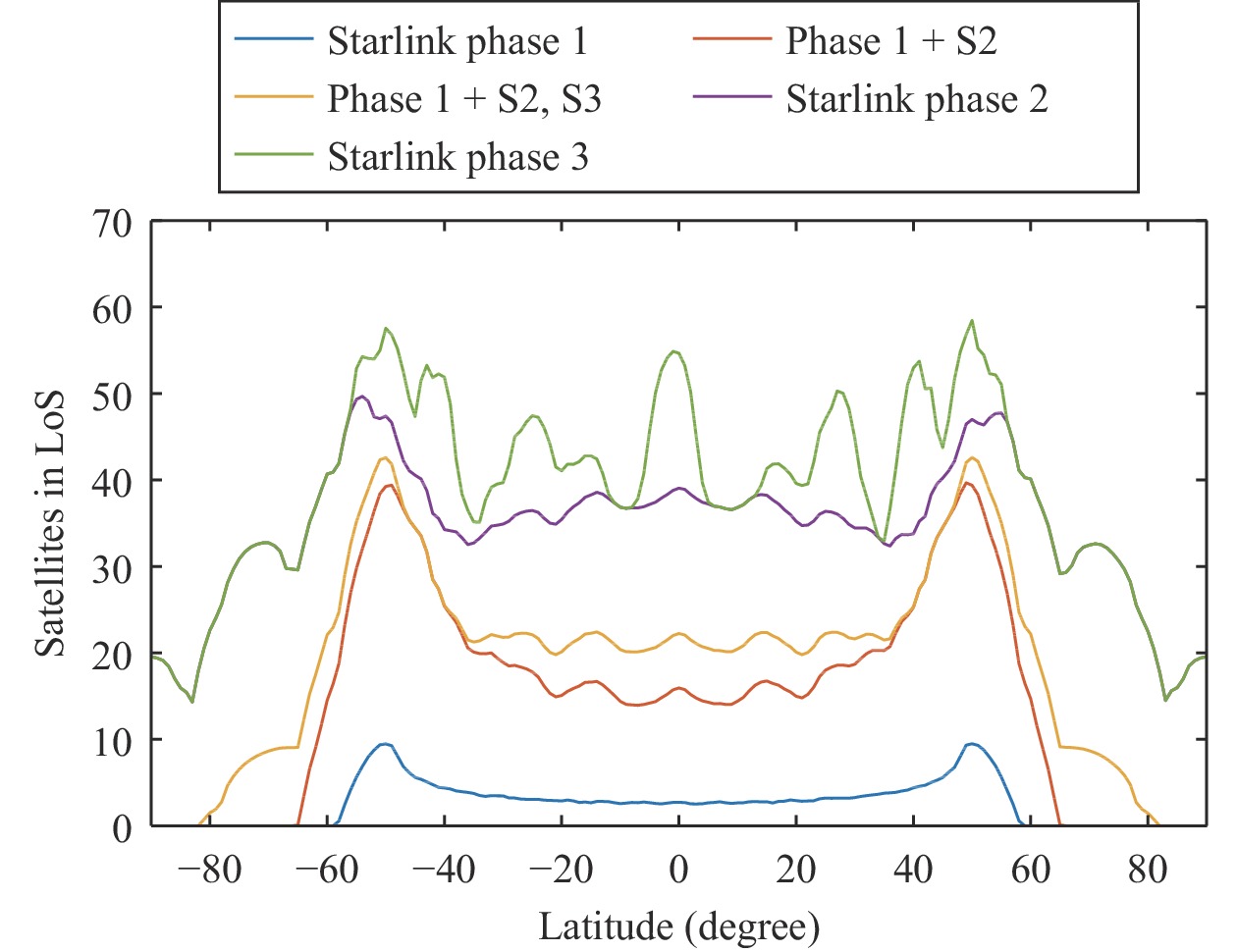 Starlink phase 1
Phase 1 + S2
Phase 1 + S2, S3
Starlink phase 2
Starlink phase 3

70
60
50
40
30
20
10
0

Satellites in LoS

−80 −60 −40 −20 0 20 40 60 80

Latitude (degree)